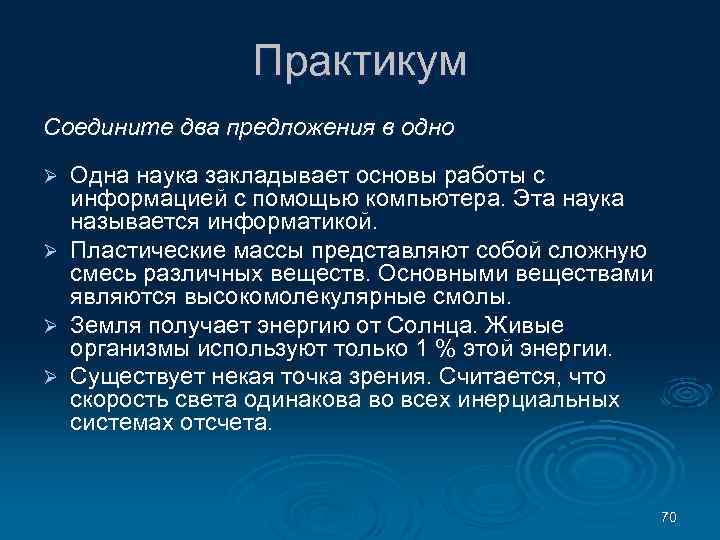 Практикум

Соедините два предложения в одно

➢ Одна наука закладывает основы работы с информацией с помощью компьютера. Эта наука называется информатикой.

➢ Пластические массы представляют собой сложную смесь различных веществ. Основными веществами являются высокомолекулярные смолы.

➢ Земля получает энергию от Солнца. Живые организмы используют только 1 % этой энергии.

➢ Существует некая точка зрения. Считается, что скорость света одинакова во всех инерциальных системах отсчета.

70